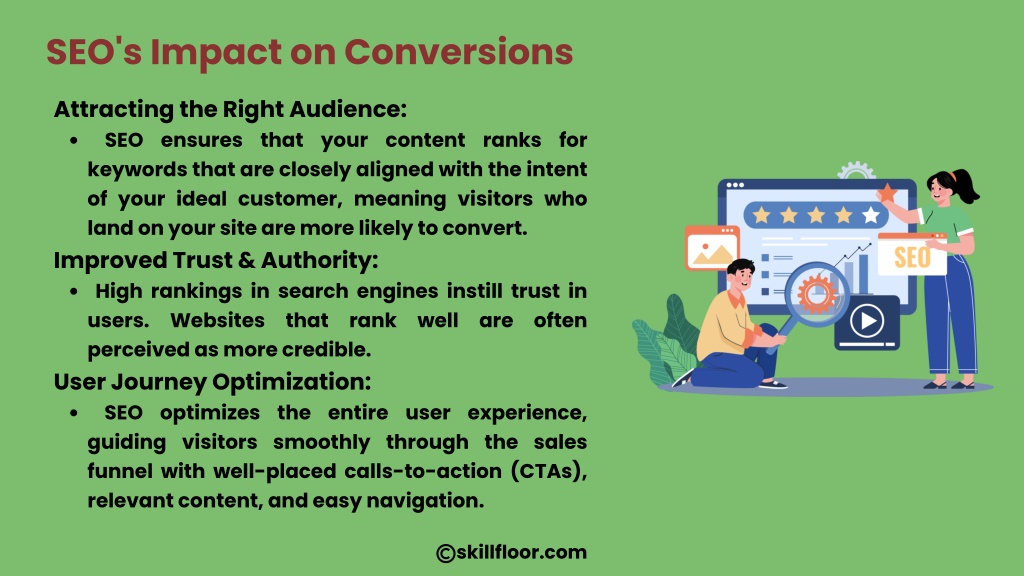 SEO's Impact on Conversions

Attracting the Right Audience:

• SEO ensures that your content ranks for keywords that are closely aligned with the intent of your ideal customer, meaning visitors who land on your site are more likely to convert.

Improved Trust & Authority:

• High rankings in search engines instill trust in users. Websites that rank well are often perceived as more credible.

User Journey Optimization:

• SEO optimizes the entire user experience, guiding visitors smoothly through the sales funnel with well-placed calls-to-action (CTAs), relevant content, and easy navigation.

SEO

©skillfloor.com